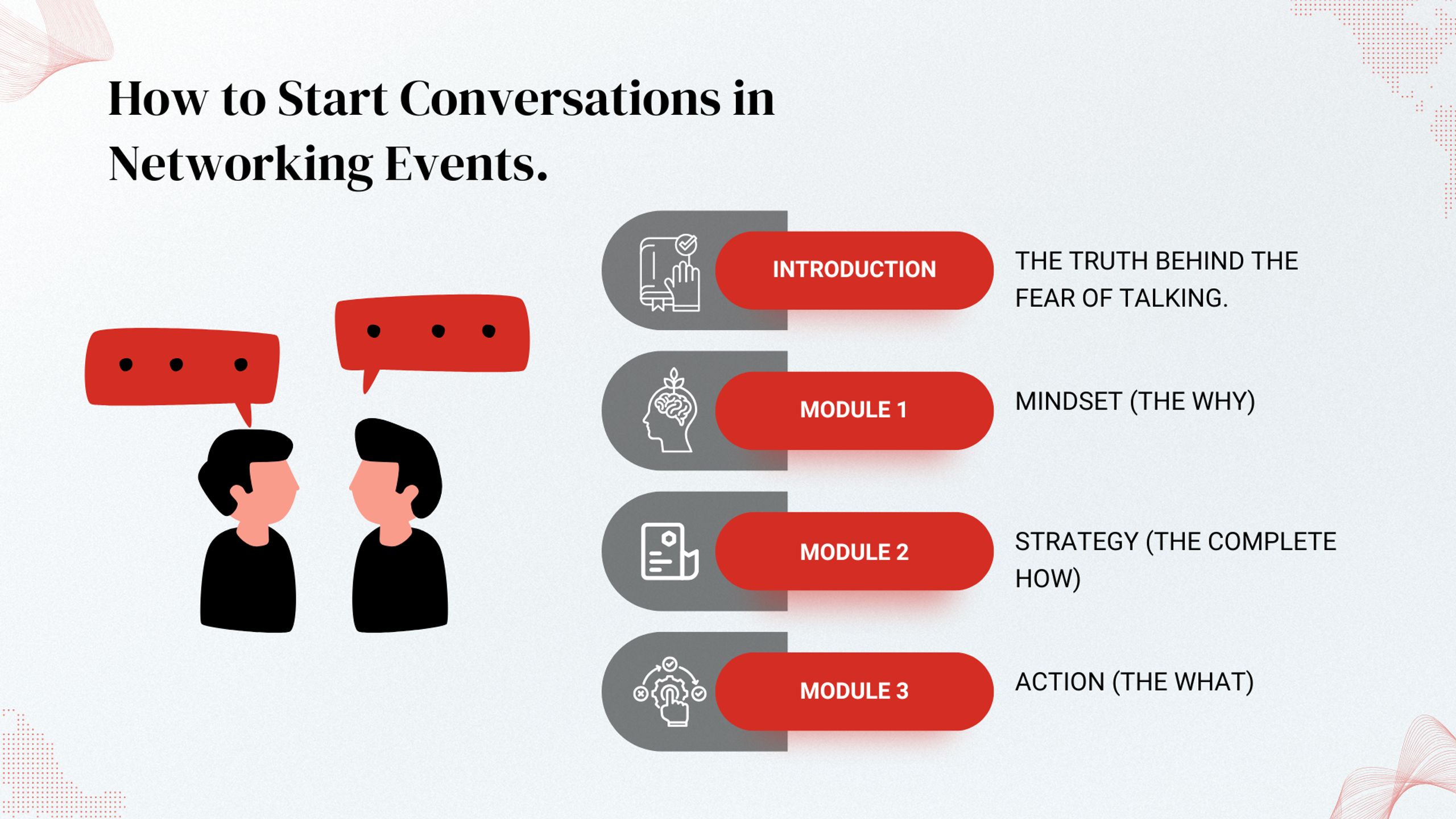 How to Start Conversations in Networking Events.

INTRODUCTION
THE TRUTH BEHIND THE FEAR OF TALKING.

MODULE 1
MINDSET (THE WHY)

MODULE 2
STRATEGY (THE COMPLETE HOW)

MODULE 3
ACTION (THE WHAT)